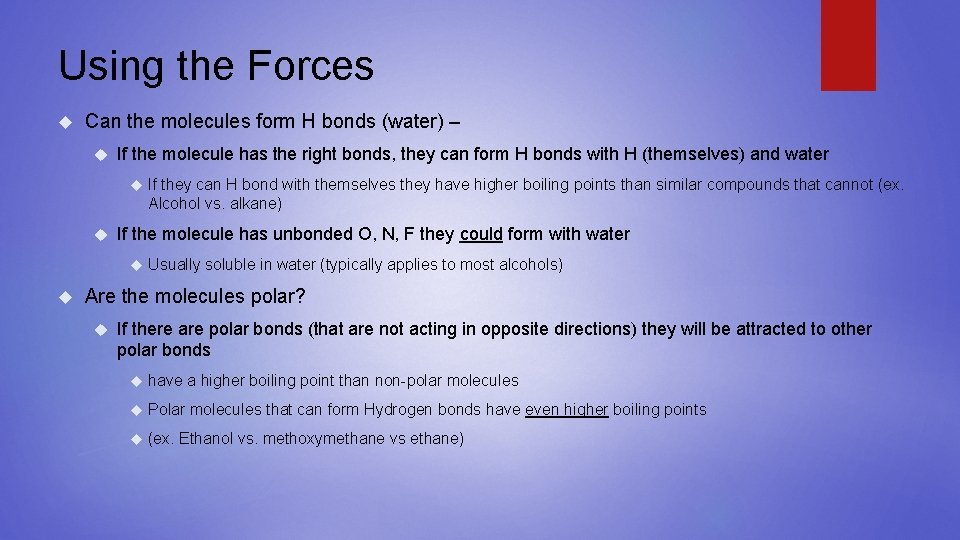 Using the Forces

Can the molecules form H bonds (water) –

If the molecule has the right bonds, they can form H bonds with H (themselves) and water

If they can H bond with themselves they have higher boiling points than similar compounds that cannot (ex. Alcohol vs. alkane)

If the molecule has unbonded O, N, F they could form with water

Usually soluble in water (typically applies to most alcohols)

Are the molecules polar?

If there are polar bonds (that are not acting in opposite directions) they will be attracted to other polar bonds

have a higher boiling point than non-polar molecules

Polar molecules that can form Hydrogen bonds have even higher boiling points

(ex. Ethanol vs. methoxymethane vs ethane)